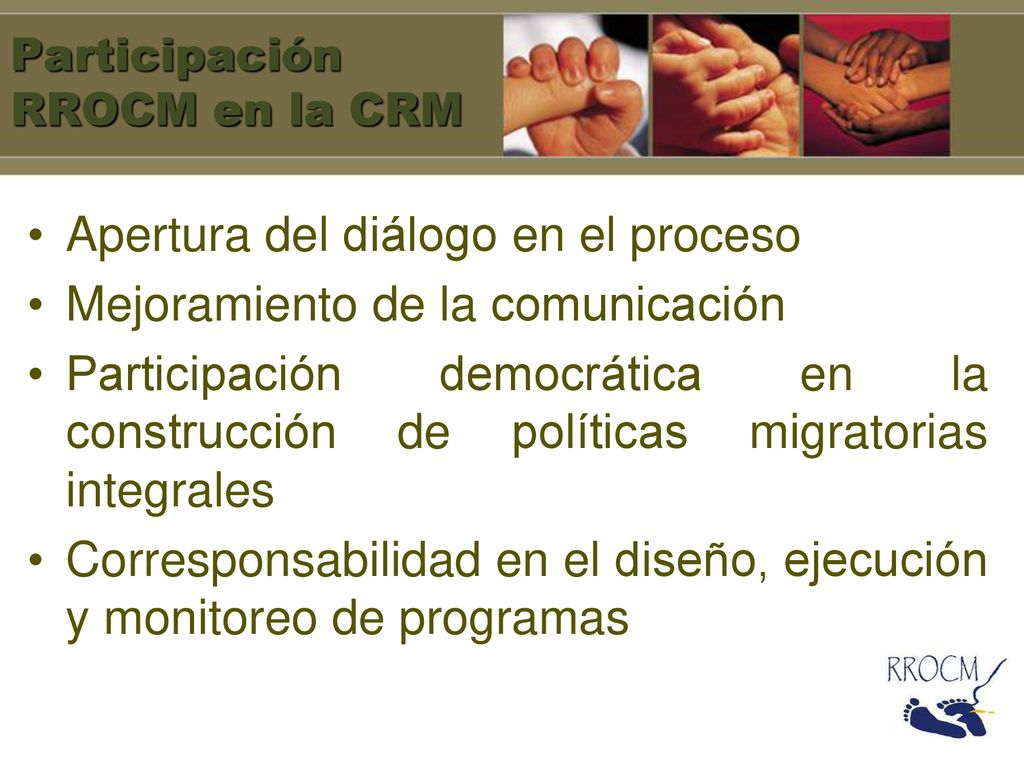 Participación RROCM en la CRM

• Apertura del diálogo en el proceso
• Mejoramiento de la comunicación
• Participación democrática en la construcción de políticas migratorias integrales
• Corresponsabilidad en el diseño, ejecución y monitoreo de programas

RROCM